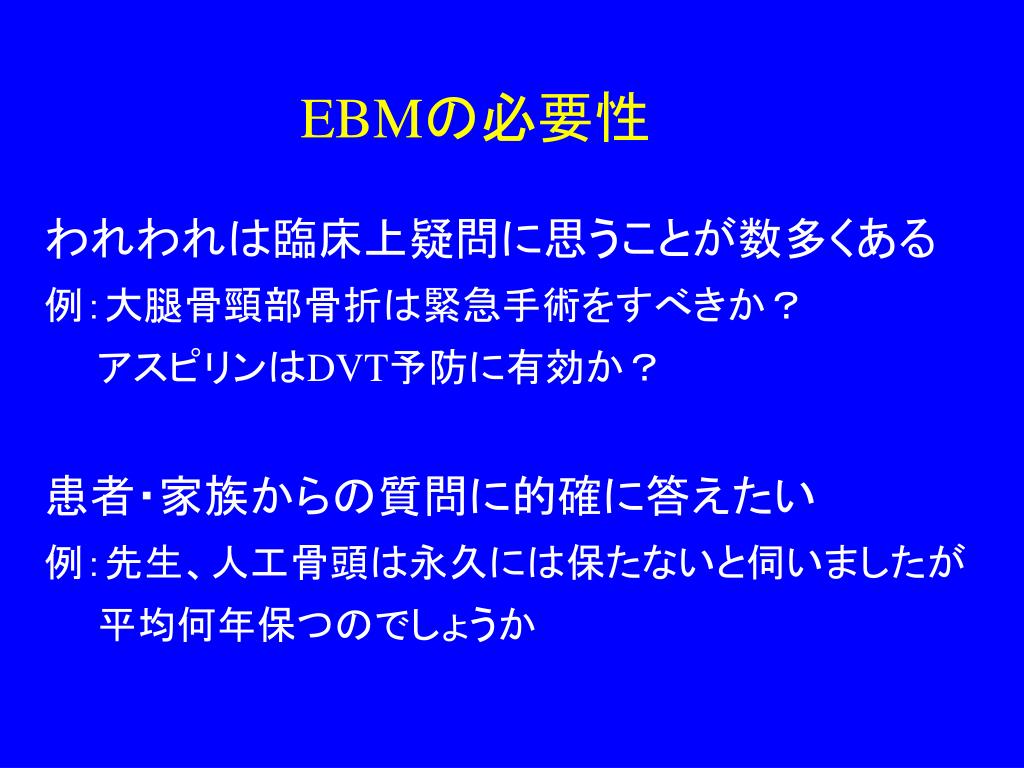 EBMの必要性

われわれは臨床上疑問に思うことが数多くある
例：大腿骨頸部骨折は緊急手術をすべきか？
アスピリンはDVT予防に有効か？

患者・家族からの質問に的確に答えたい
例：先生、人工骨頭は永久には保たないと伺いましたが
平均何年保つのでしょうか